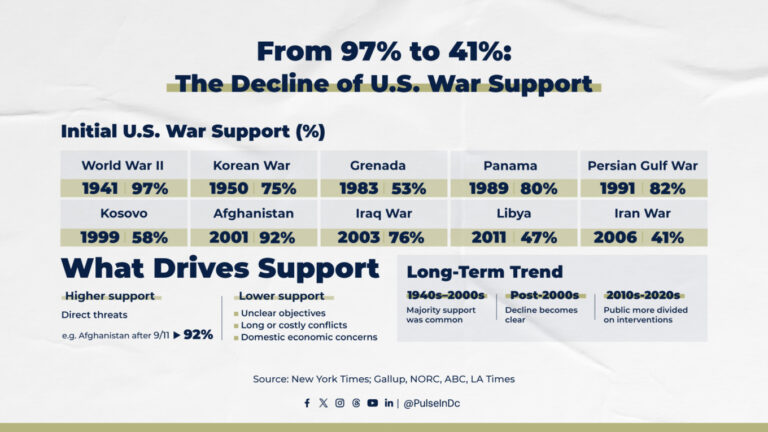 From 97% to 41%:
The Decline of U.S. War Support

Initial U.S. War Support (%)

| World War II | Korean War | Grenada | Panama | Persian Gulf War |
|---|---|---|---|---|
| 1941 97% | 1950 75% | 1983 53% | 1989 80% | 1991 82% |
| Kosovo | Afghanistan | Iraq War | Libya | Iran War |
| 1999 58% | 2001 92% | 2003 76% | 2011 47% | 2006 41% |

What Drives Support

Higher support
Direct threats
e.g. Afghanistan after 9/11 ▶ 92%

Lower support
Unclear objectives
Long or costly conflicts
Domestic economic concerns

Long-Term Trend

1940s–2000s
Majority support was common

Post-2000s
Decline becomes clear

2010s–2020s
Public more divided on interventions

Source: New York Times; Gallup, NORC, ABC, LA Times

| @PulseInDc